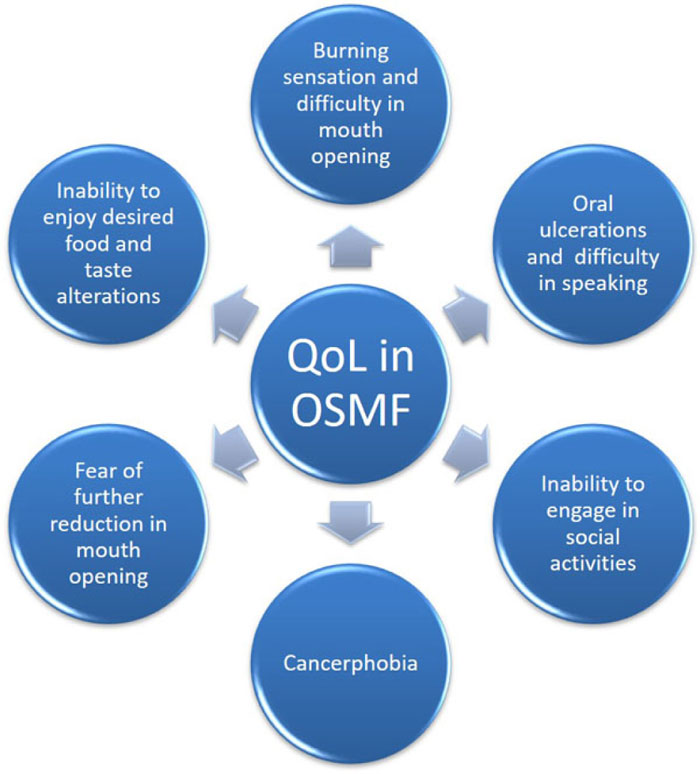 QoL in OSMF

Burning sensation and difficulty in mouth opening

Oral ulcerations and difficulty in speaking

Inability to engage in social activities

Cancerphobia

Fear of further reduction in mouth opening

Inability to enjoy desired food and taste alterations